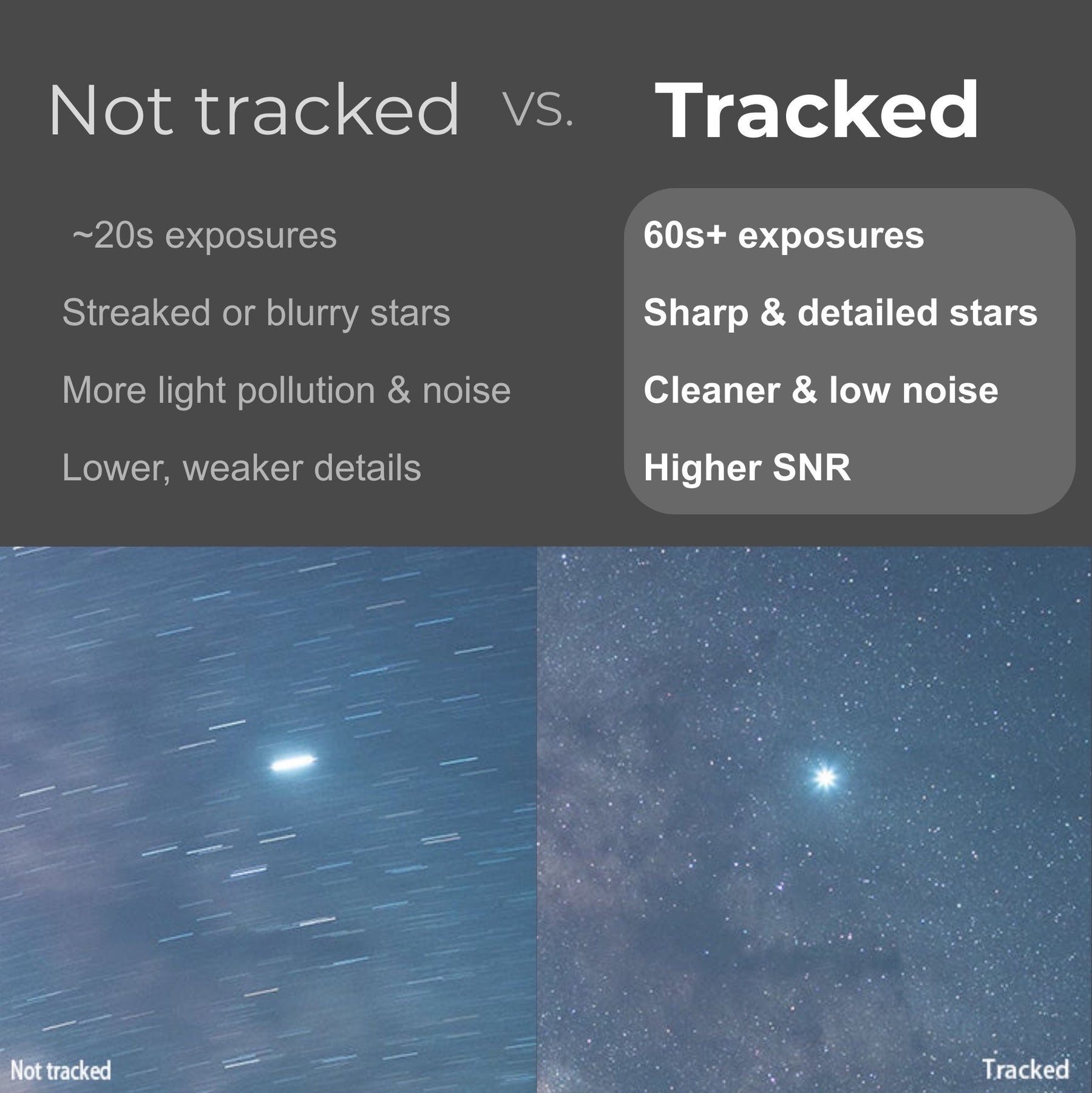 Not tracked vs. Tracked

~20s exposures

Streaked or blurry stars

More light pollution & noise

Lower, weaker details

60s+ exposures

Sharp & detailed stars

Cleaner & low noise

Higher SNR

Not tracked

Tracked